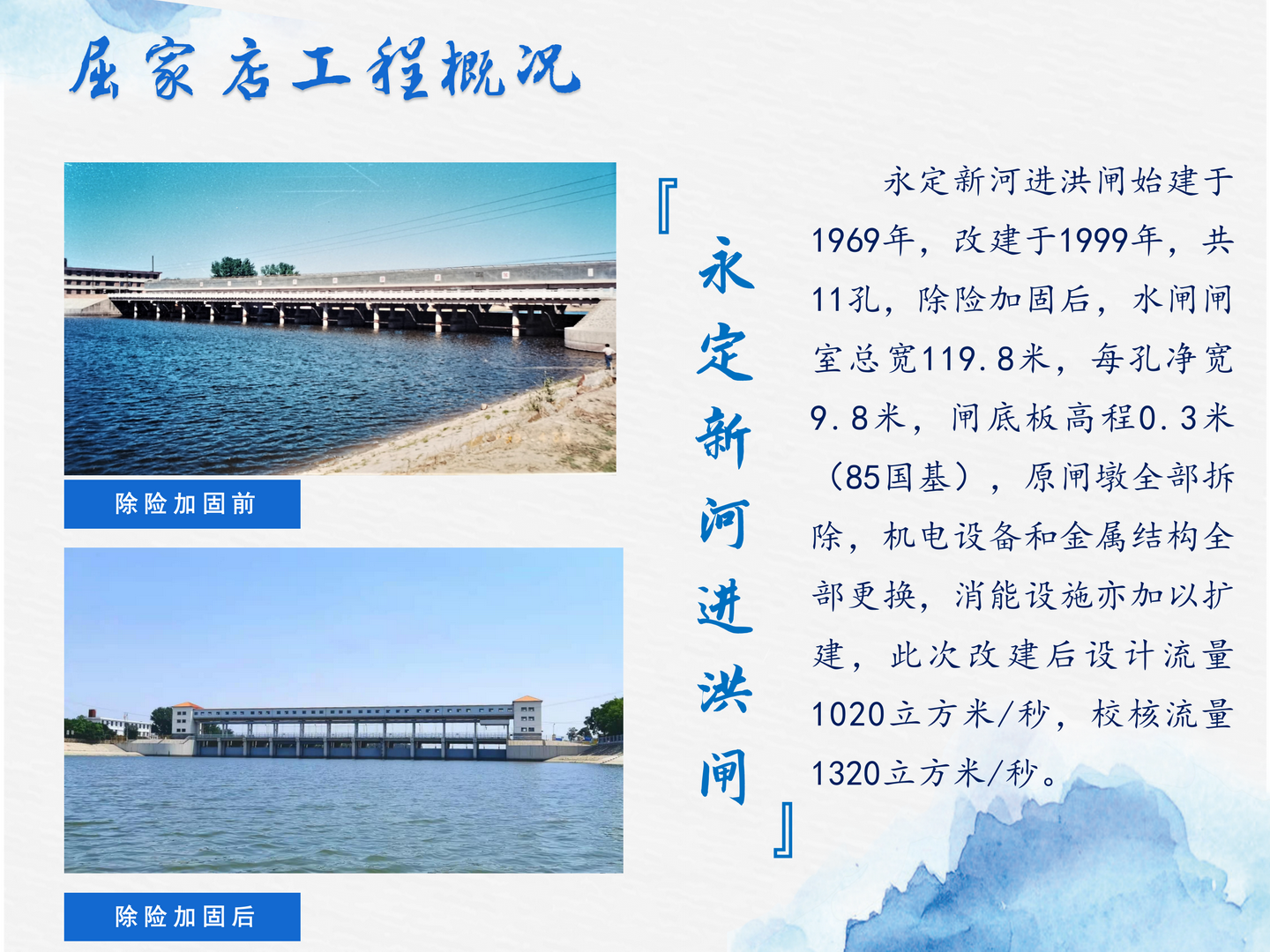 屈家店工程概况

除险加固前

除险加固后

『永定新河进洪闸』

永定新河进洪闸始建于1969年，改建于1999年，共11孔，除险加固后，水闸闸室总宽119.8米，每孔净宽9.8米，闸底板高程0.3米（85国基），原闸墩全部拆除，机电设备和金属结构全部更换，消能设施亦加以扩建，此次改建后设计流量1020立方米/秒，校核流量1320立方米/秒。